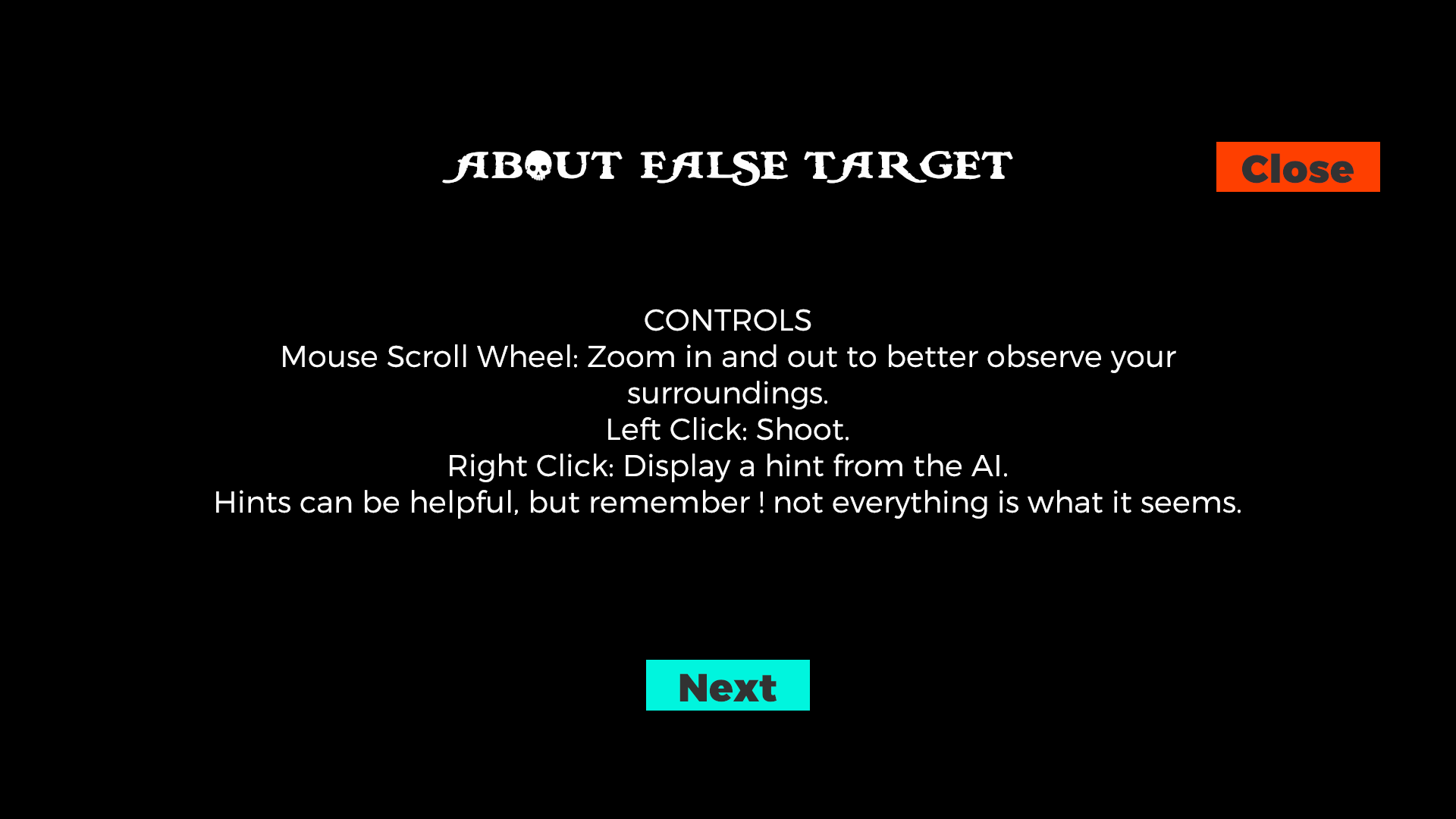 ABOUT FALSE TARGET

Close

CONTROLS
Mouse Scroll Wheel: Zoom in and out to better observe your surroundings.
Left Click: Shoot.
Right Click: Display a hint from the AI.
Hints can be helpful, but remember ! not everything is what it seems.

Next